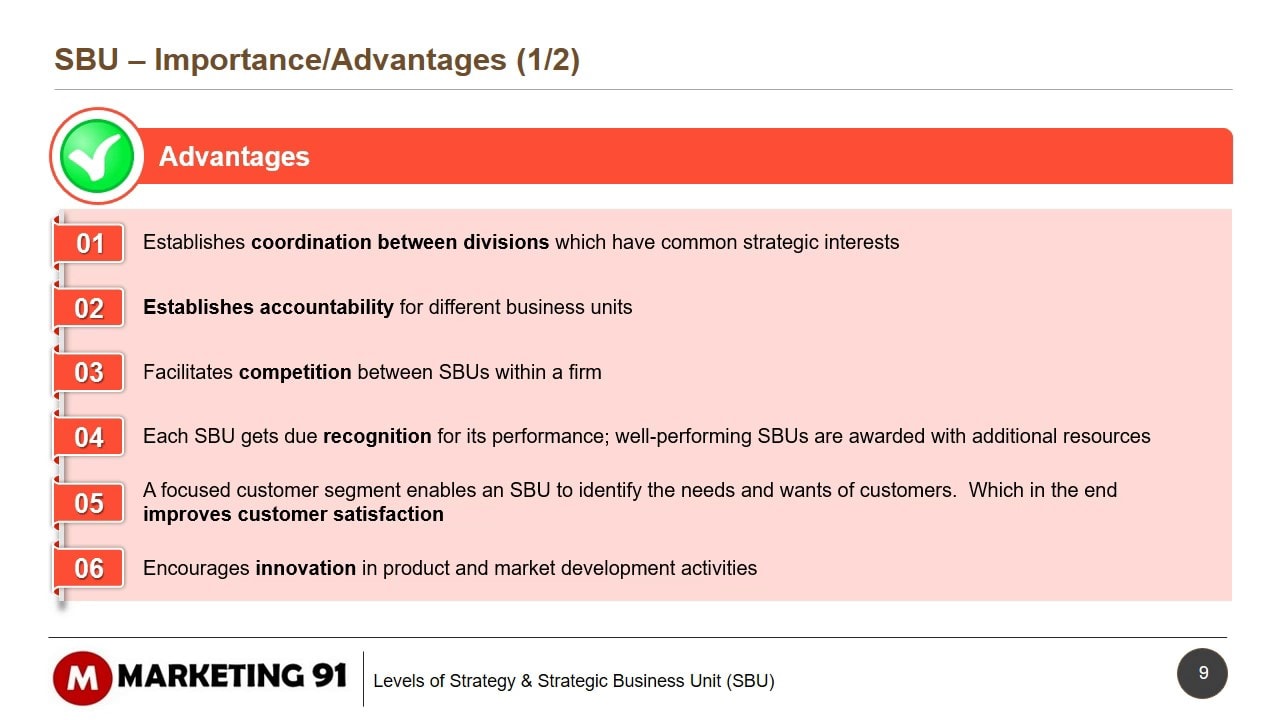 SBU – Importance/Advantages (1/2)

Advantages

01 Establishes coordination between divisions which have common strategic interests

02 Establishes accountability for different business units

03 Facilitates competition between SBUs within a firm

04 Each SBU gets due recognition for its performance; well-performing SBUs are awarded with additional resources

05 A focused customer segment enables an SBU to identify the needs and wants of customers. Which in the end improves customer satisfaction

06 Encourages innovation in product and market development activities

M MARKETING 91

Levels of Strategy & Strategic Business Unit (SBU)

9